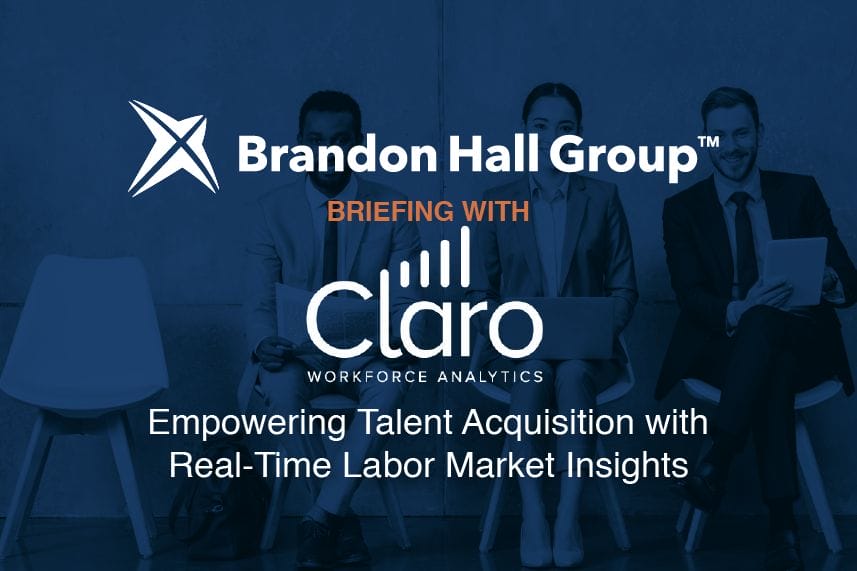 Brandon Hall Group™

BRIEFING WITH

Claro

WORKFORCE ANALYTICS

Empowering Talent Acquisition with Real-Time Labor Market Insights